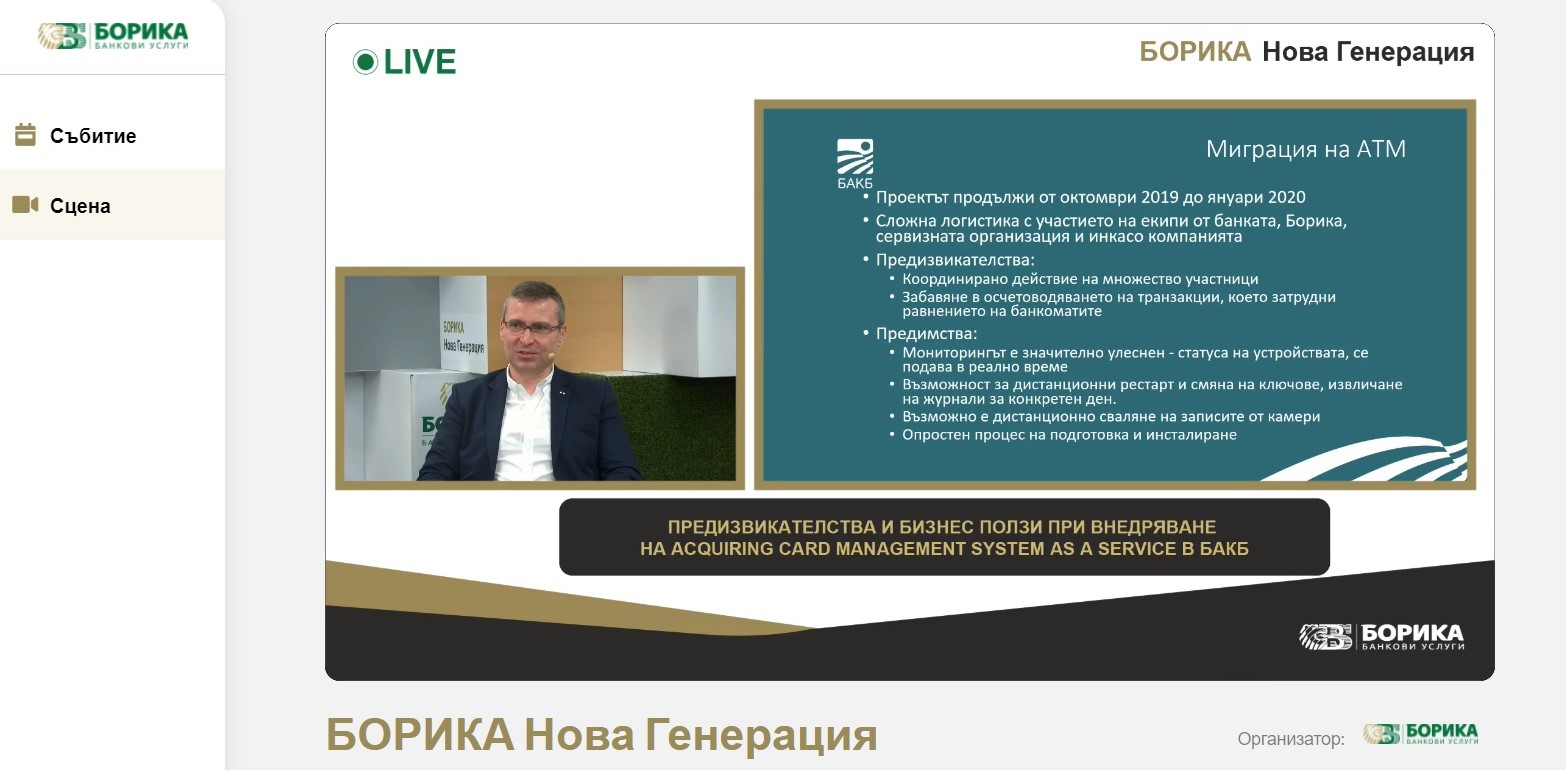 БОРИКА
БАНКОВИ УСЛУГИ

Събитие

Сцена

LIVE

БОРИКА Нова Генерация

БАКБ

Миграция на АТМ

• Проектът продължи от октомври 2019 до януари 2020
• Сложна логистика с участието на екипи от банката, Борика, сервизната организация и инкасо компанията
• Предизвикателства:
  • Координирано действие на множество участници
  • Забавяне в осчетоводяването на транзакции, което затрудни равнението на банкоматите
• Предимства:
  • Мониторингът е значително улеснен - статуса на устройствата, се подава в реално време
  • Възможност за дистанционни рестарт и смяна на ключове, извличане на журнали за конкретен ден.
  • Възможно е дистанционно сваляне на записите от камери
  • Опростен процес на подготовка и инсталиране

БОРИКА
Нова Генерация

ПРЕДИЗВИКАТЕЛСТВА И БИЗНЕС ПОЛЗИ ПРИ ВНЕДРЯВАНЕ НА ACQUIRING CARD MANAGEMENT SYSTEM AS A SERVICE В БАКБ

БОРИКА
БАНКОВИ УСЛУГИ

БОРИКА Нова Генерация

Организатор:

БОРИКА
БАНКОВИ УСЛУГИ